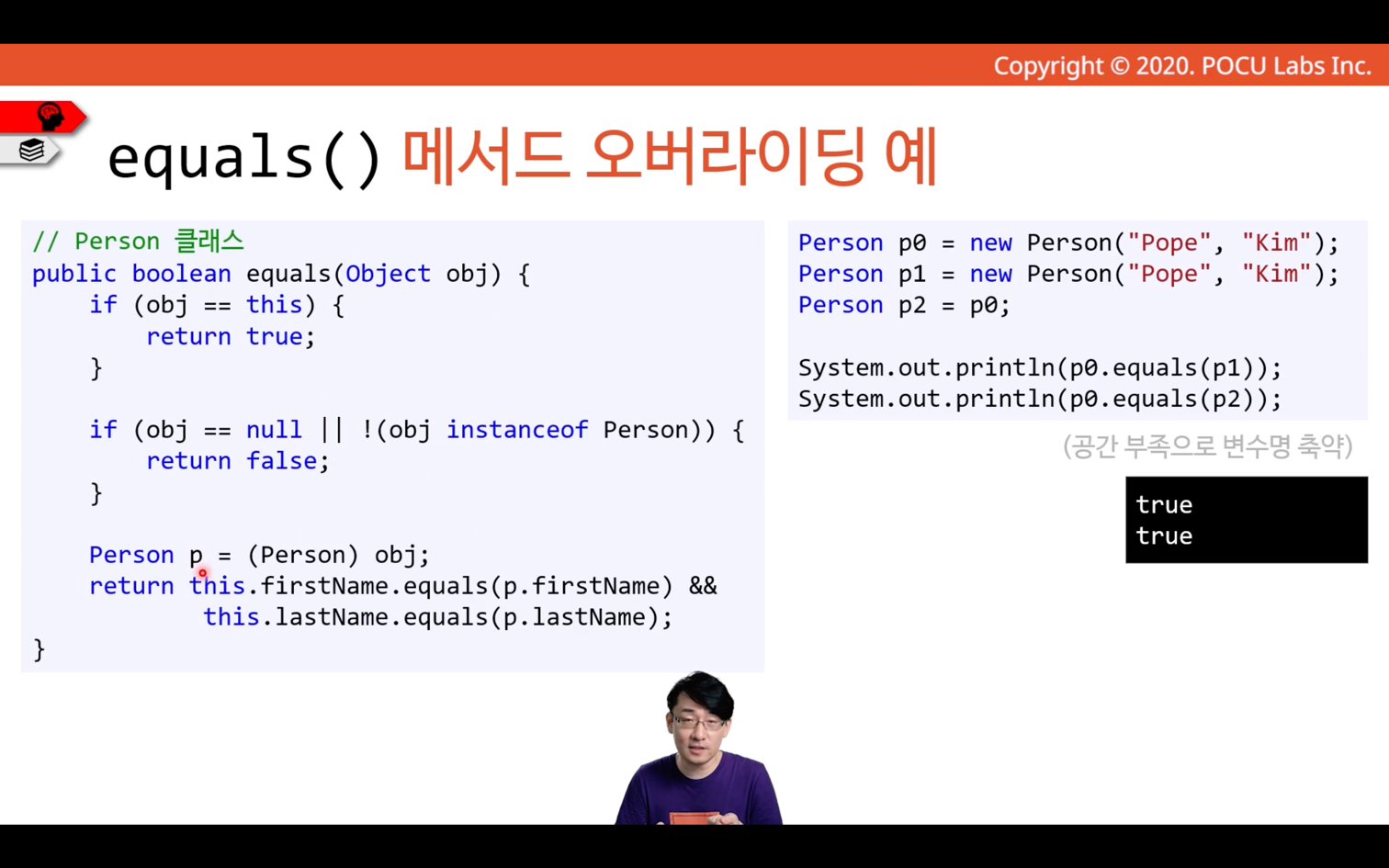 Copyright © 2020. POCU Labs Inc.

equals() 메서드 오버라이딩 예

// Person 클래스
public boolean equals(Object obj) {
    if (obj == this) {
        return true;
    }

    if (obj == null || !(obj instanceof Person)) {
        return false;
    }

    Person p = (Person) obj;
    return this.firstName.equals(p.firstName) &&
            this.lastName.equals(p.lastName);
}

Person p0 = new Person("Pope", "Kim");
Person p1 = new Person("Pope", "Kim");
Person p2 = p0;

System.out.println(p0.equals(p1));
System.out.println(p0.equals(p2));

(공간 부족으로 변수명 축약)

true
true